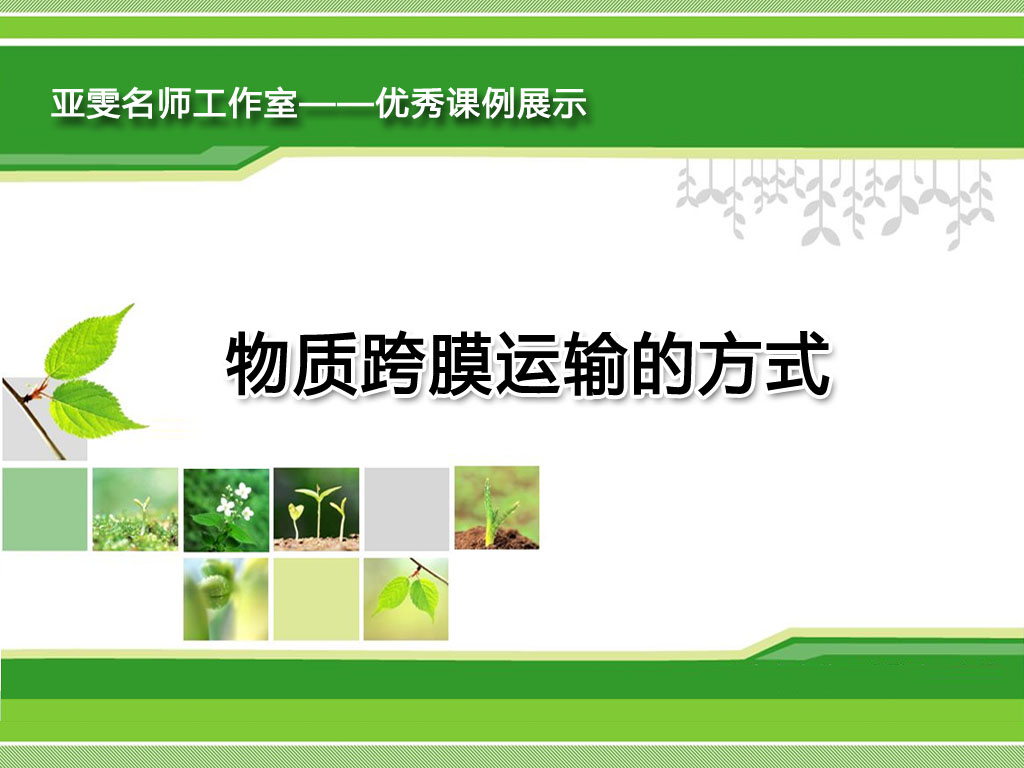 亚雯名师工作室——优秀课例展示

物质跨膜运输的方式